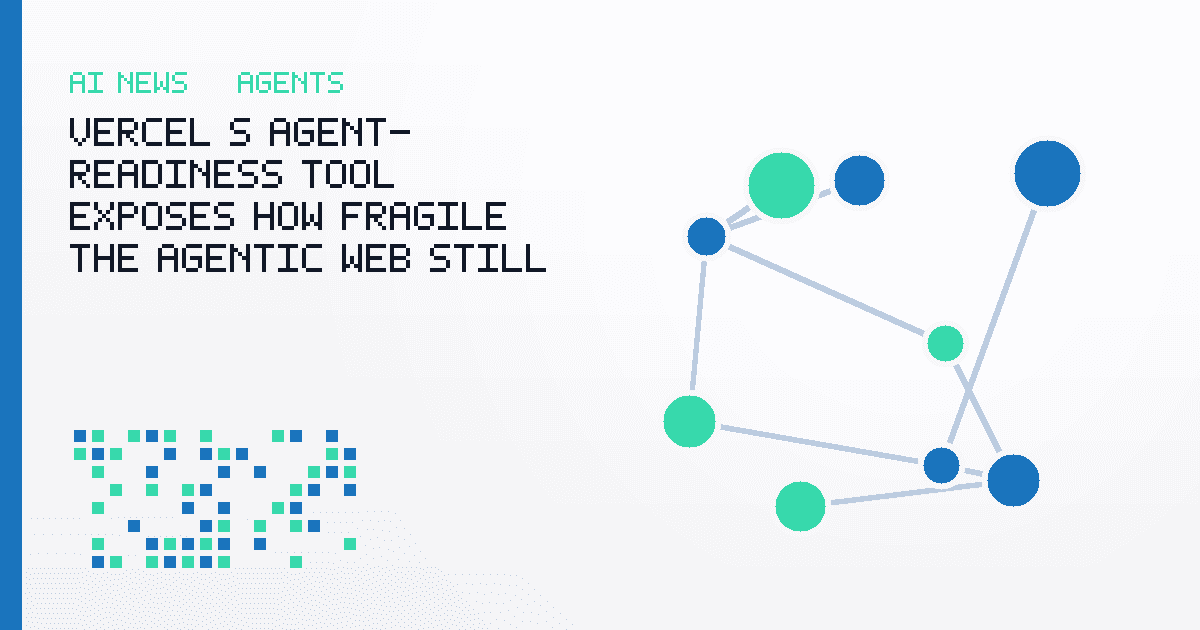 AI NEWS AGENTS

VERCEL S AGENT-READINESS TOOL EXPOSES HOW FRAGILE THE AGENTIC WEB STILL